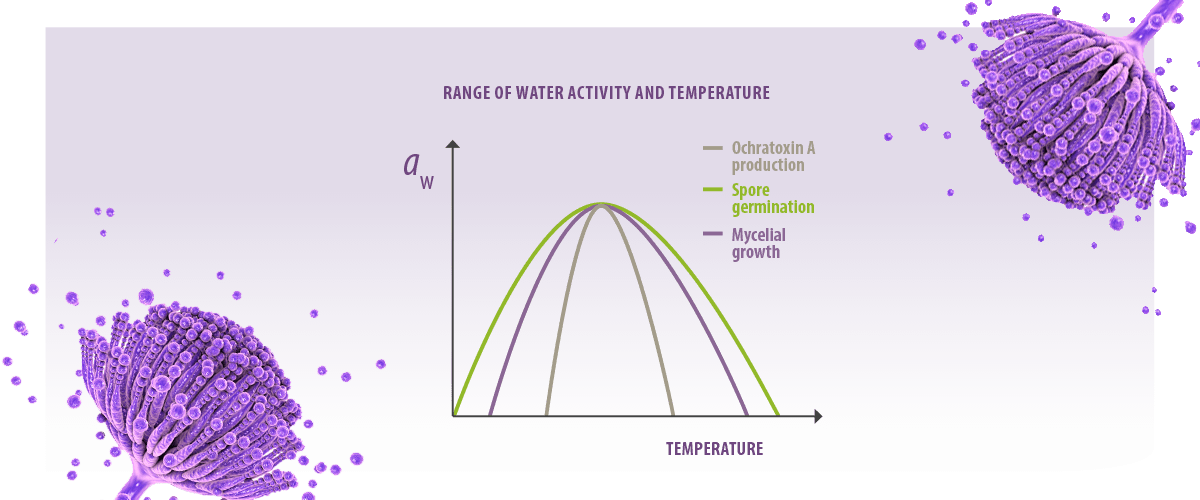 RANGE OF WATER ACTIVITY AND TEMPERATURE

$a_w$

Ochratoxin A production

Spore germination

Mycelial growth

TEMPERATURE